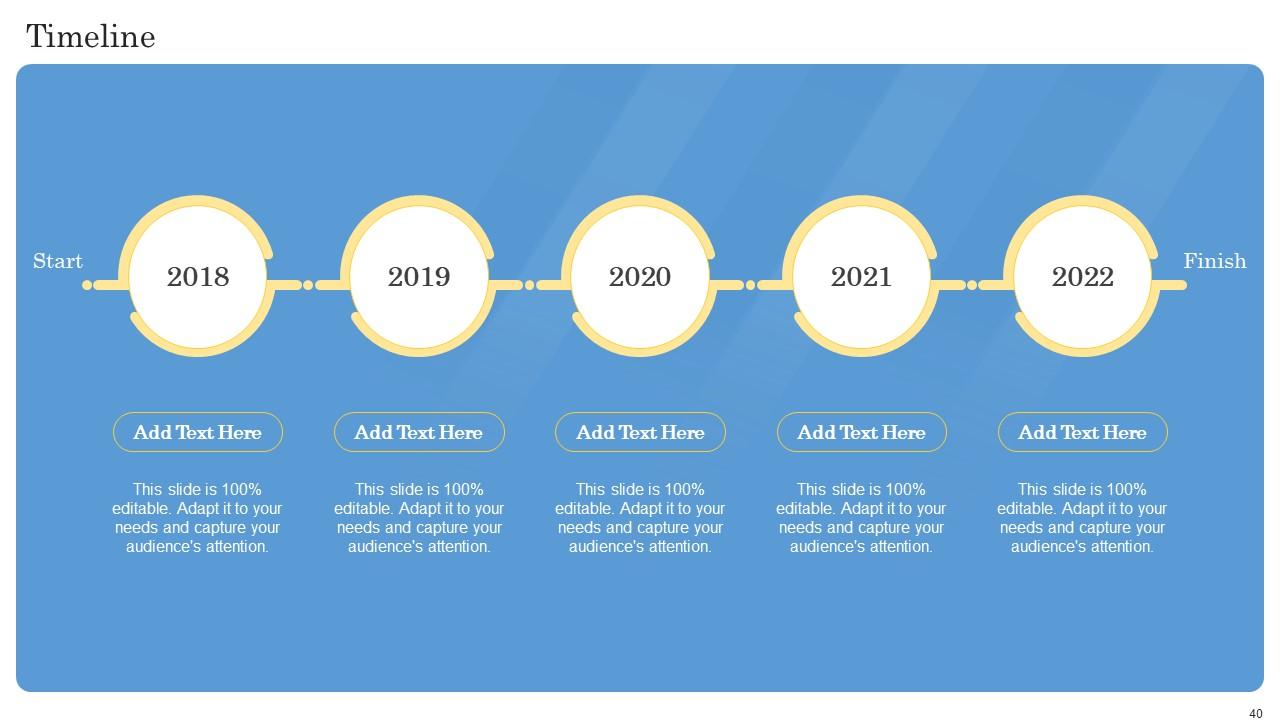 Timeline

Start

2018

2019

2020

2021

2022

Finish

Add Text Here

This slide is 100% editable. Adapt it to your needs and capture your audience's attention.

Add Text Here

This slide is 100% editable. Adapt it to your needs and capture your audience's attention.

Add Text Here

This slide is 100% editable. Adapt it to your needs and capture your audience's attention.

Add Text Here

This slide is 100% editable. Adapt it to your needs and capture your audience's attention.

Add Text Here

This slide is 100% editable. Adapt it to your needs and capture your audience's attention.

40